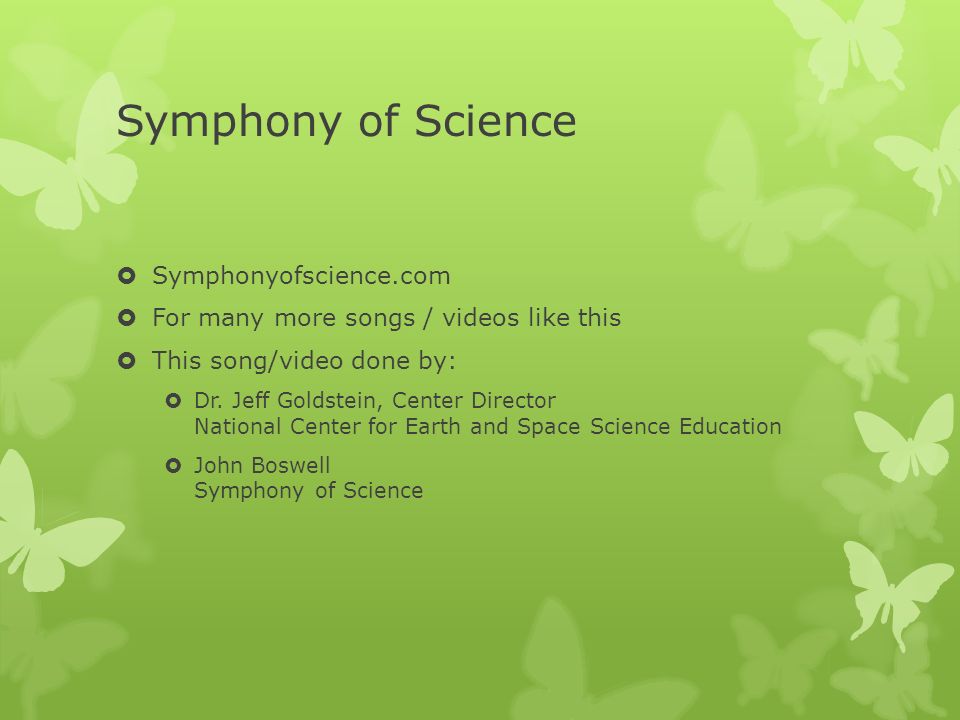 Symphony of Science

Symphonyofscience.com

For many more songs / videos like this

This song/video done by:

Dr. Jeff Goldstein, Center Director
National Center for Earth and Space Science Education

John Boswell
Symphony of Science